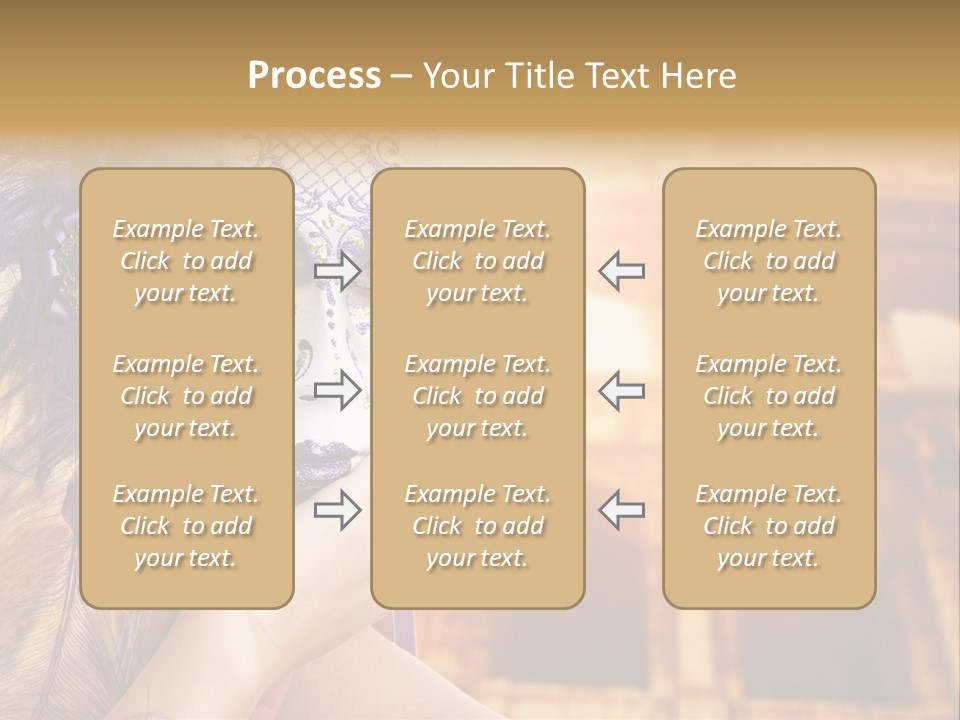 Process – Your Title Text Here

Example Text. Click to add your text.

Example Text. Click to add your text.

Example Text. Click to add your text.

Example Text. Click to add your text.

Example Text. Click to add your text.

Example Text. Click to add your text.

Example Text. Click to add your text.

Example Text. Click to add your text.

Example Text. Click to add your text.